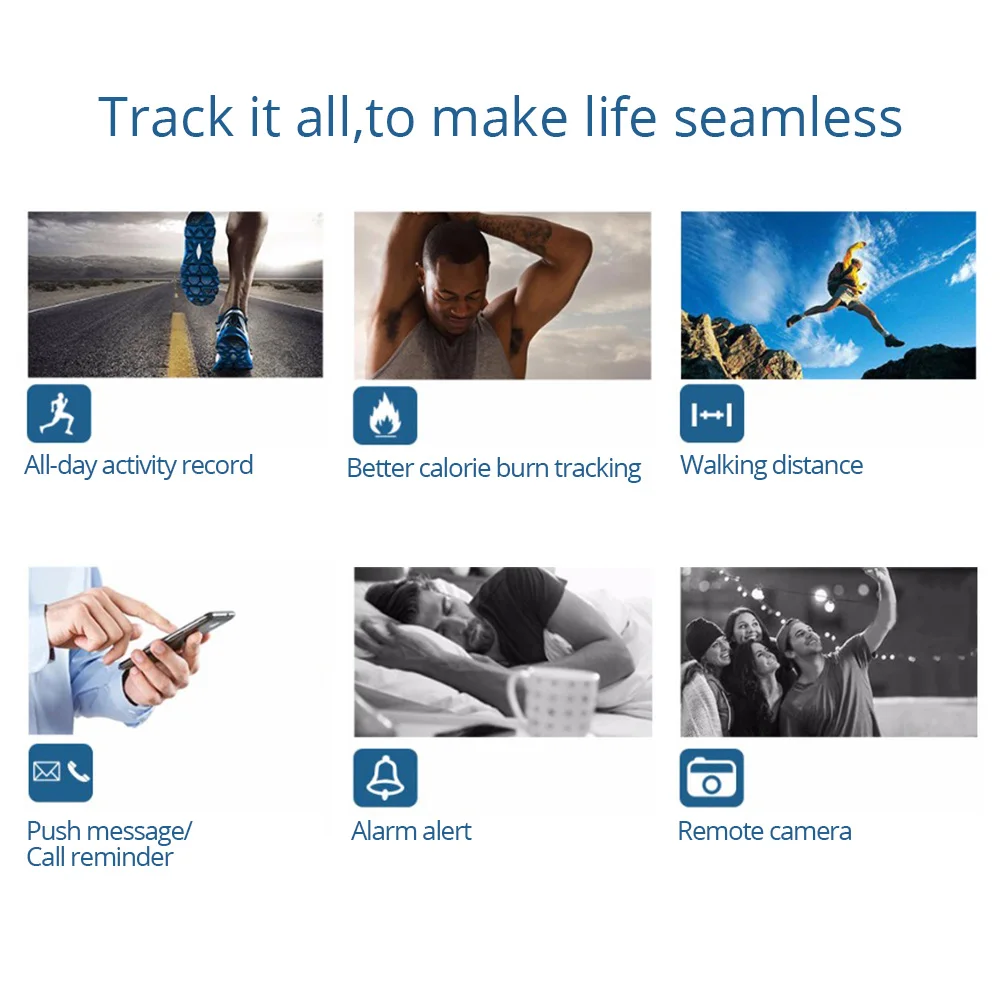 Track it all,to make life seamless

All-day activity record

Better calorie burn tracking

Walking distance

Push message/
Call reminder

Alarm alert

Remote camera